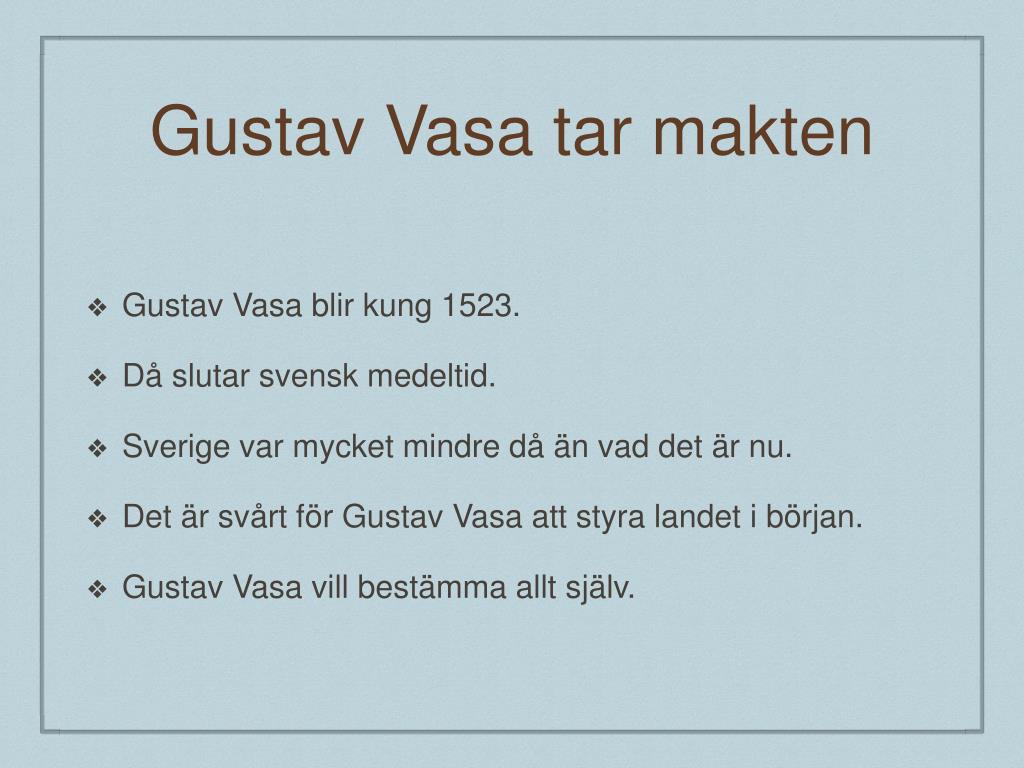 Gustav Vasa tar makten

❖ Gustav Vasa blir kung 1523.

❖ Då slutar svensk medeltid.

❖ Sverige var mycket mindre då än vad det är nu.

❖ Det är svårt för Gustav Vasa att styra landet i början.

❖ Gustav Vasa vill bestämma allt själv.